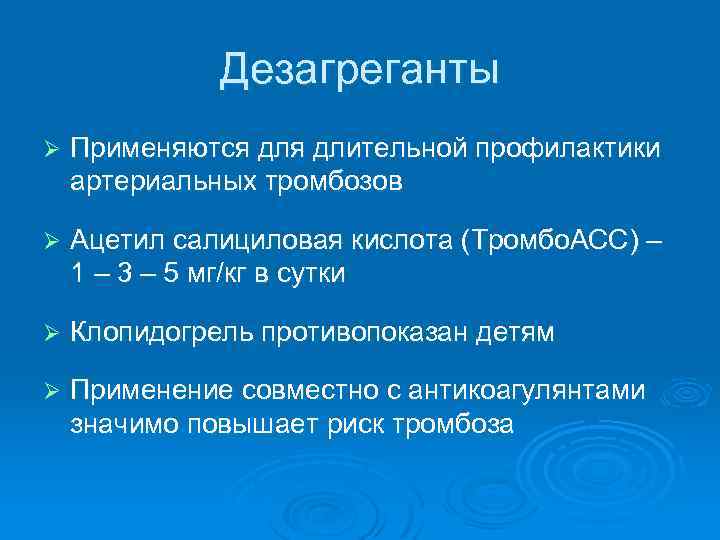 Дезагреганты

➢ Применяются для длительной профилактики артериальных тромбозов

➢ Ацетил салициловая кислота (ТромбоАСС) – 1 – 3 – 5 мг/кг в сутки

➢ Клопидогрель противопоказан детям

➢ Применение совместно с антикоагулянтами значимо повышает риск тромбоза